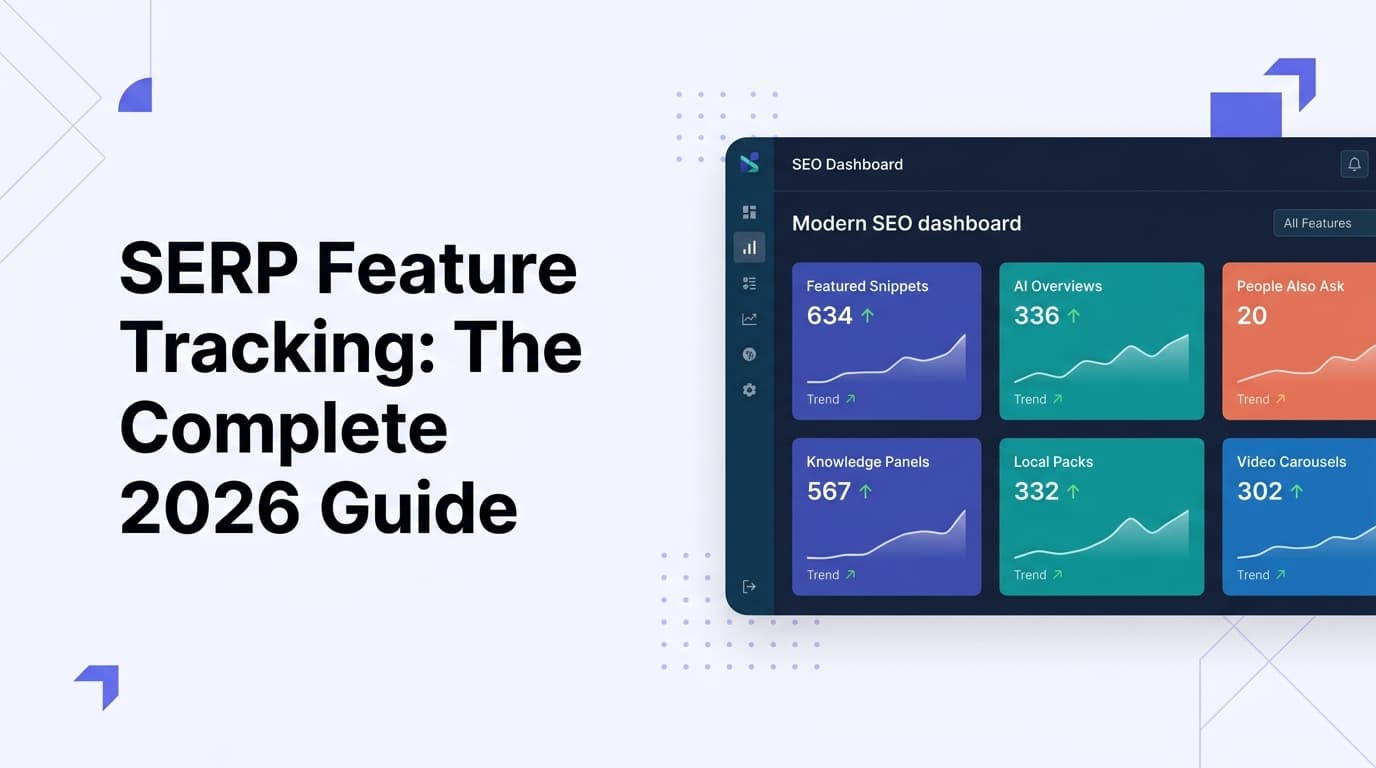 SERP Feature Tracking: The Complete 2026 Guide

SEO Dashboard

Modern SEO dashboard

All Features

Featured Snippets
634 ↑
Trend ↗

AI Overviews
336 ↑
Trend ↗

People Also Ask
20
Trend ↗

Knowledge Panels
567 ↑
Trend ↗

Local Packs
332 ↑
Trend ↗

Video Carousels
302 ↑
Trend ↗